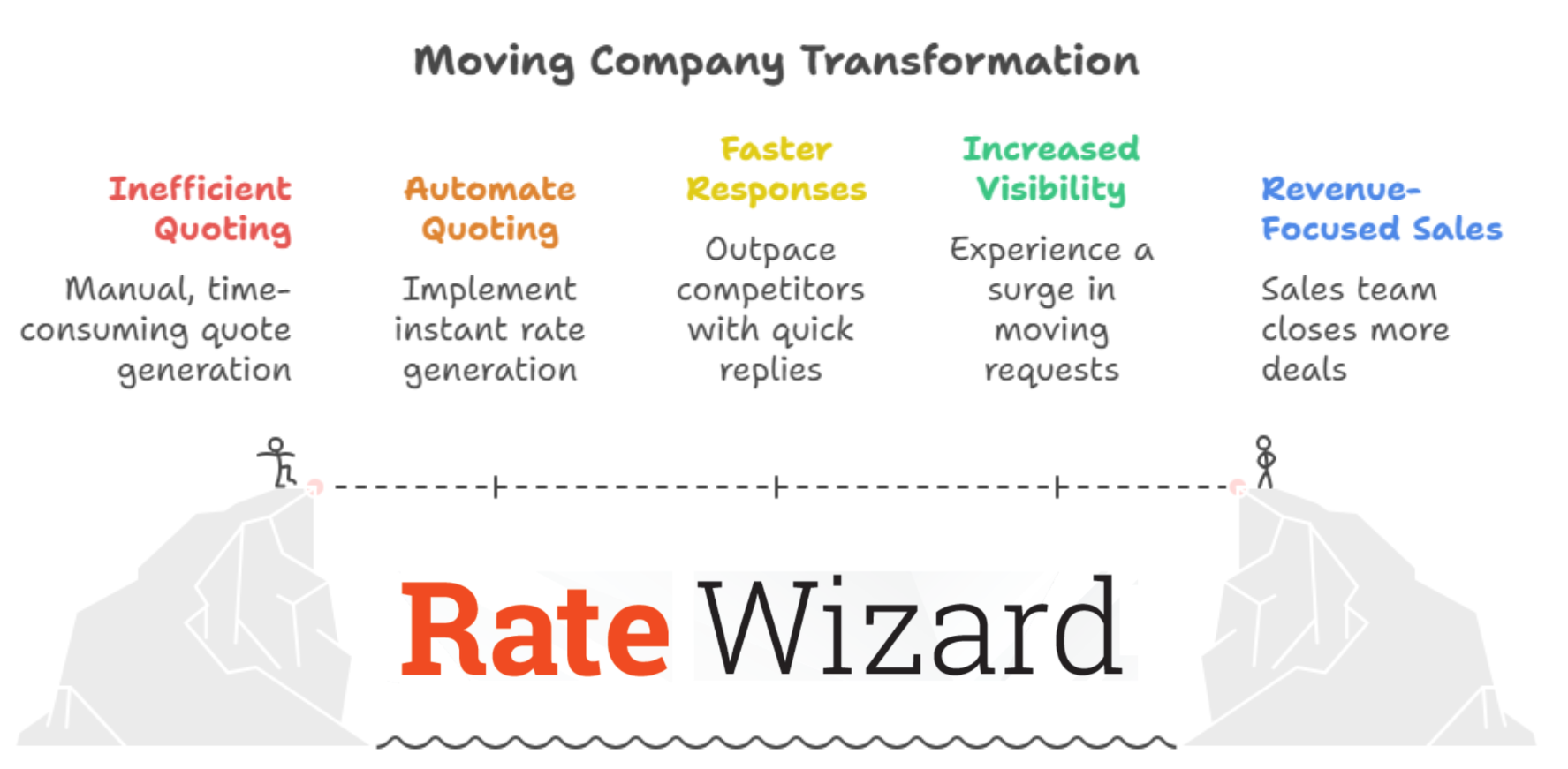 Moving Company Transformation

Inefficient Quoting

Manual, time-consuming quote generation

Automate Quoting

Implement instant rate generation

Faster Responses

Outpace competitors with quick replies

Increased Visibility

Experience a surge in moving requests

Revenue-Focused Sales

Sales team closes more deals

Rate Wizard